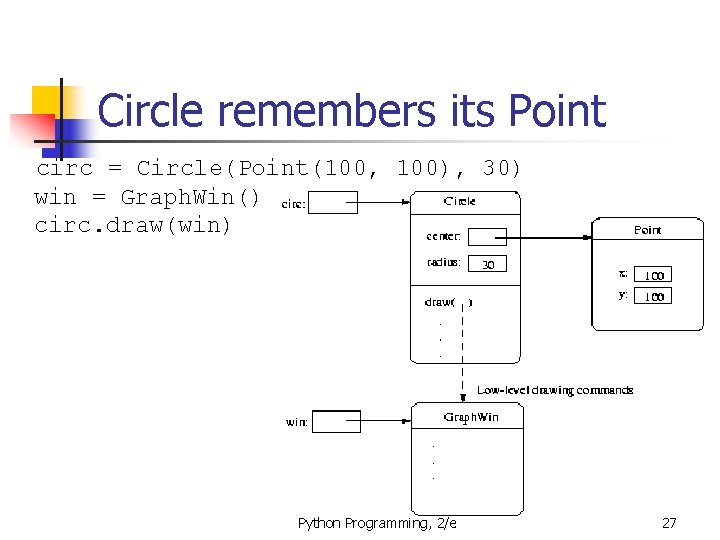 Circle remembers its Point

circ = Circle(Point(100, 100), 30)
win = GraphWin()
circ.draw(win)

circ:
Circle
center:
radius: 30
draw( )
.
.
.

Point
x: 100
y: 100

Low-level drawing commands

win:
GraphWin
.
.
.

Python Programming, 2/e

27